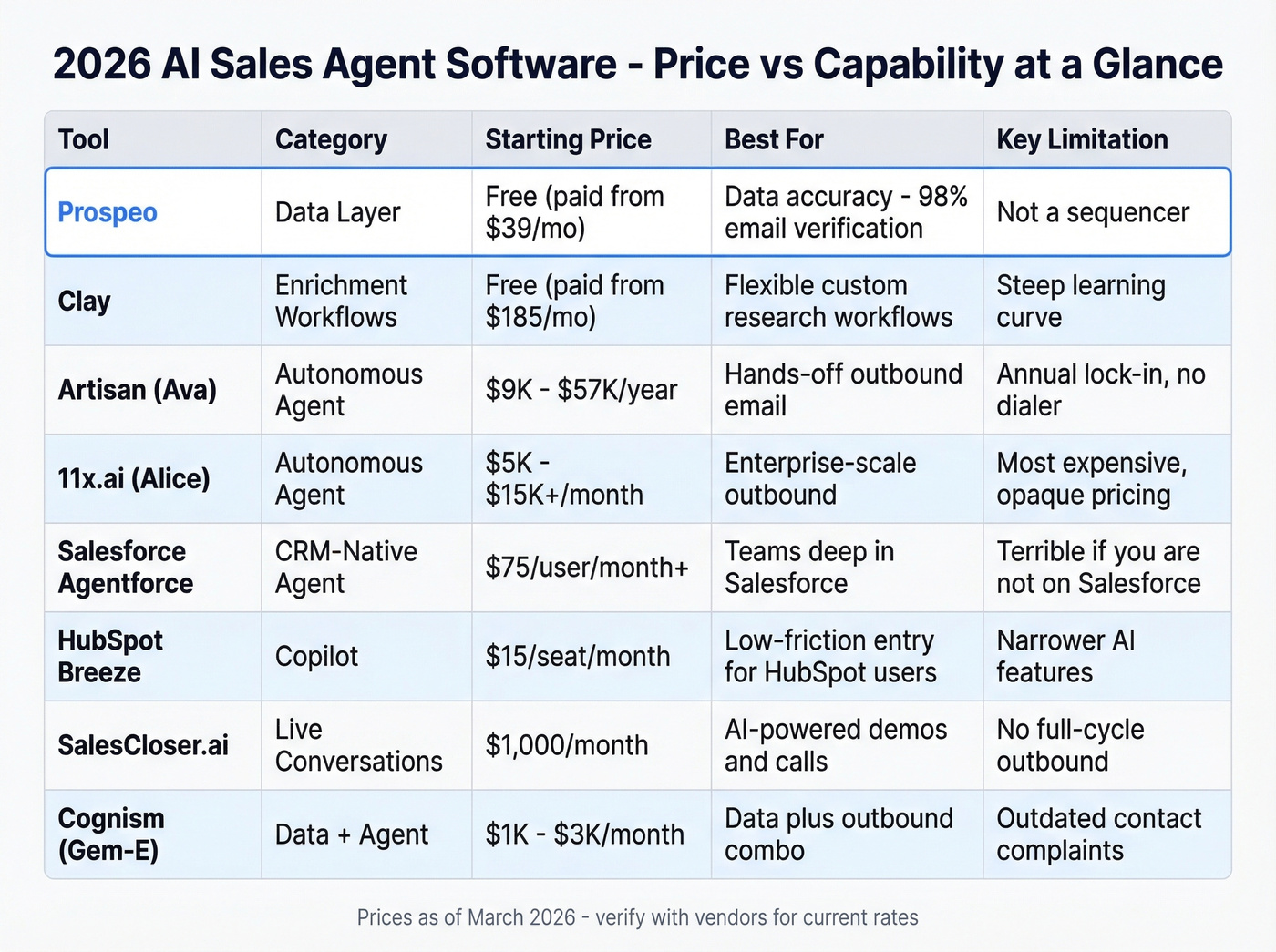 2026 AI Sales Agent Software - Price vs Capability at a Glance

| Tool | Category | Starting Price | Best For | Key Limitation |
|---|---|---|---|---|
| Prospeo | Data Layer | Free (paid from \$39/mo) | Data accuracy - 98% email verification | Not a sequencer |
| Clay | Enrichment Workflows | Free (paid from \$185/mo) | Flexible custom research workflows | Steep learning curve |
| Artisan (Ava) | Autonomous Agent | \$9K - \$57K/year | Hands-off outbound email | Annual lock-in, no dialer |
| 11x.ai (Alice) | Autonomous Agent | \$5K - \$15K+/month | Enterprise-scale outbound | Most expensive, opaque pricing |
| Salesforce Agentforce | CRM-Native Agent | \$75/user/month+ | Teams deep in Salesforce | Terrible if you are not on Salesforce |
| HubSpot Breeze | Copilot | \$15/seat/month | Low-friction entry for HubSpot users | Narrower AI features |
| SalesCloser.ai | Live Conversations | \$1,000/month | AI-powered demos and calls | No full-cycle outbound |
| Cognism (Gem-E) | Data + Agent | \$1K - \$3K/month | Data plus outbound combo | Outdated contact complaints |

Prices as of March 2026 - verify with vendors for current rates